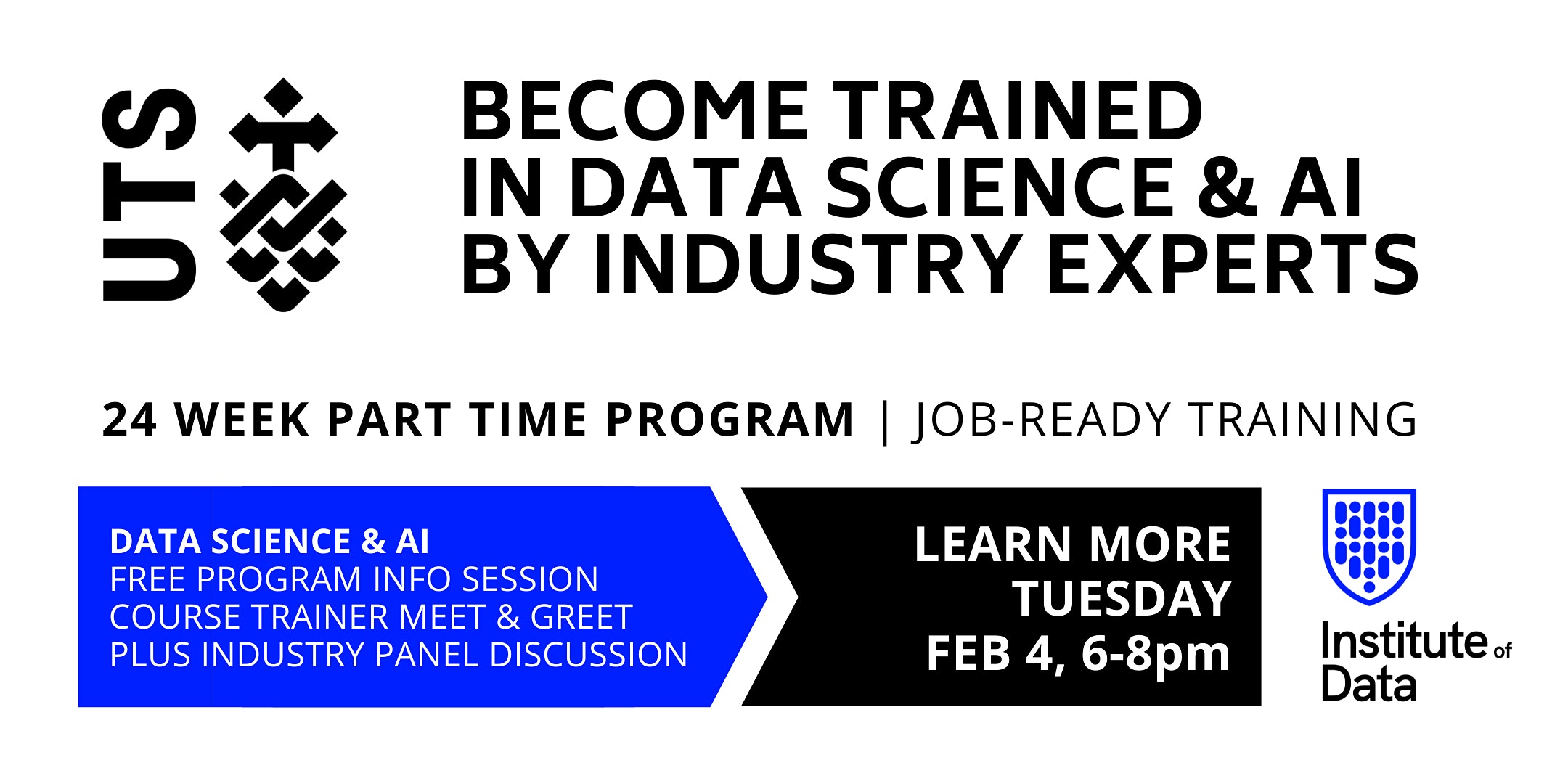 UTS

BECOME TRAINED IN DATA SCIENCE & AI BY INDUSTRY EXPERTS

24 WEEK PART TIME PROGRAM | JOB-READY TRAINING

DATA SCIENCE & AI
FREE PROGRAM INFO SESSION
COURSE TRAINER MEET & GREET
PLUS INDUSTRY PANEL DISCUSSION

LEARN MORE
TUESDAY
FEB 4, 6-8pm

Institute of Data